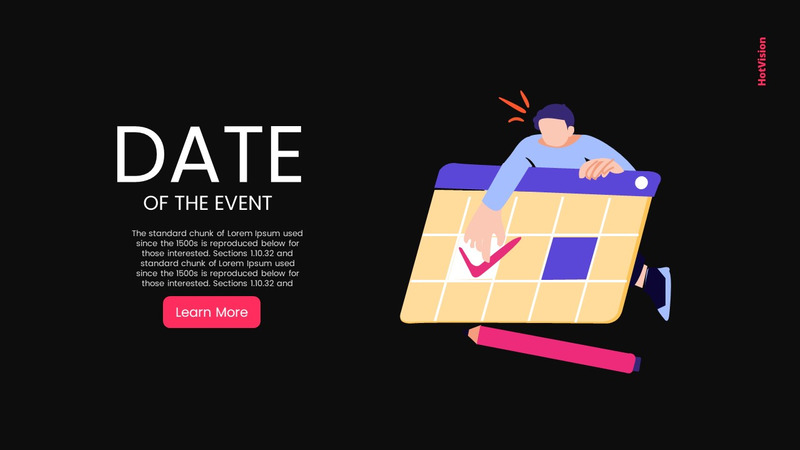 DATE
OF THE EVENT

The standard chunk of Lorem Ipsum used since the 1500s is reproduced below for those interested. Sections 1.10.32 and standard chunk of Lorem Ipsum used since the 1500s is reproduced below for those interested. Sections 1.10.32 and

Learn More

HotVision